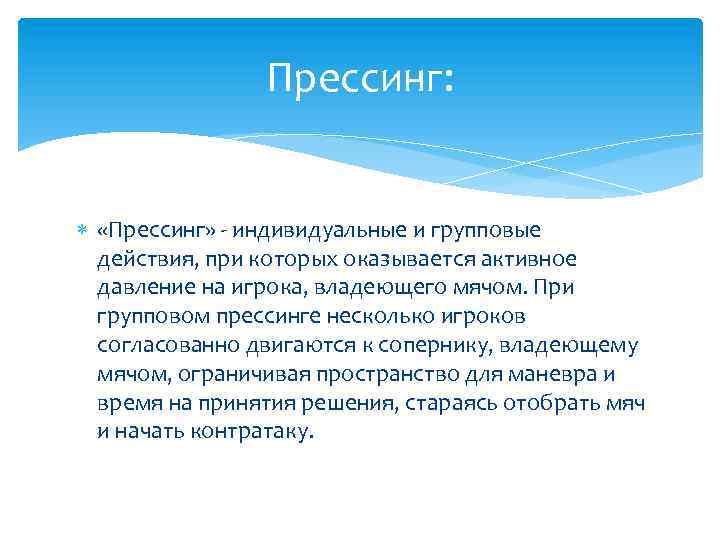 Прессинг:

«Прессинг» - индивидуальные и групповые действия, при которых оказывается активное давление на игрока, владеющего мячом. При групповом прессинге несколько игроков согласованно двигаются к сопернику, владеющему мячом, ограничивая пространство для маневра и время на принятия решения, стараясь отобрать мяч и начать контратаку.